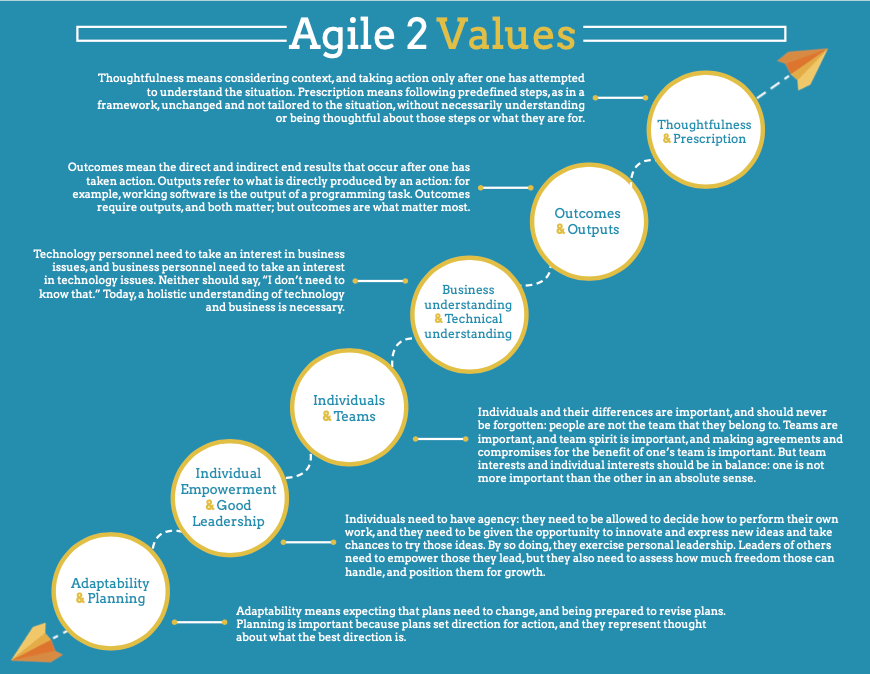 Agile 2 Values

Thoughtfulness means considering context, and taking action only after one has attempted to understand the situation. Prescription means following predefined steps, as in a framework, unchanged and not tailored to the situation, without necessarily understanding or being thoughtful about those steps or what they are for.

Thoughtfulness & Prescription

Outcomes mean the direct and indirect end results that occur after one has taken action. Outputs refer to what is directly produced by an action: for example, working software is the output of a programming task. Outcomes require outputs, and both matter; but outcomes are what matter most.

Outcomes & Outputs

Technology personnel need to take an interest in business issues, and business personnel need to take an interest in technology issues. Neither should say, "I don't need to know that." Today, a holistic understanding of technology and business is necessary.

Business understanding & Technical understanding

Individuals & Teams

Individuals and their differences are important, and should never be forgotten: people are not the team that they belong to. Teams are important, and team spirit is important, and making agreements and compromises for the benefit of one's team is important. But team interests and individual interests should be in balance: one is not more important than the other in an absolute sense.

Individual Empowerment & Good Leadership

Individuals need to have agency: they need to be allowed to decide how to perform their own work, and they need to be given the opportunity to innovate and express new ideas and take chances to try those ideas. By so doing, they exercise personal leadership. Leaders of others need to empower those they lead, but they also need to assess how much freedom those can handle, and position them for growth.

Adaptability & Planning

Adaptability means expecting that plans need to change, and being prepared to revise plans. Planning is important because plans set direction for action, and they represent thought about what the best direction is.